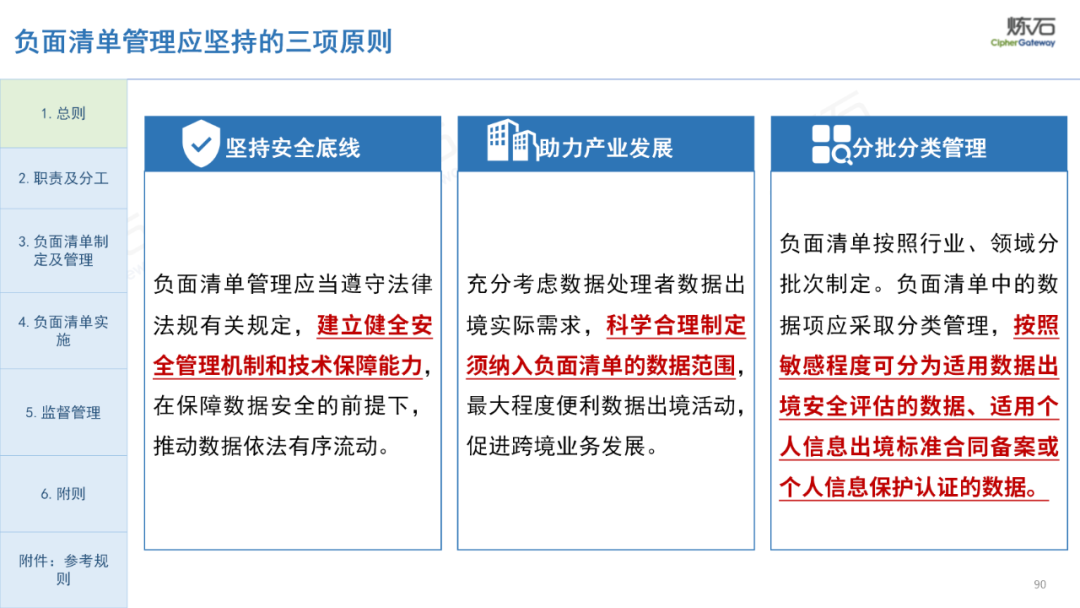 负面清单管理应坚持的三项原则

炼石
CipherGateway

1. 总则

2. 职责及分工

3. 负面清单制定及管理

4. 负面清单实施

5. 监督管理

6. 附则

附件：参考规则

坚持安全底线

负面清单管理应当遵守法律法规有关规定，建立健全安全管理机制和技术保障能力，在保障数据安全的前提下，推动数据依法有序流动。

助力产业发展

充分考虑数据处理者数据出境实际需求，科学合理制定须纳入负面清单的数据范围，最大程度便利数据出境活动，促进跨境业务发展。

分批分类管理

负面清单按照行业、领域分批次制定。负面清单中的数据项应采取分类管理，按照敏感程度可分为适用数据出境安全评估的数据、适用个人信息出境标准合同备案或个人信息保护认证的数据。

90